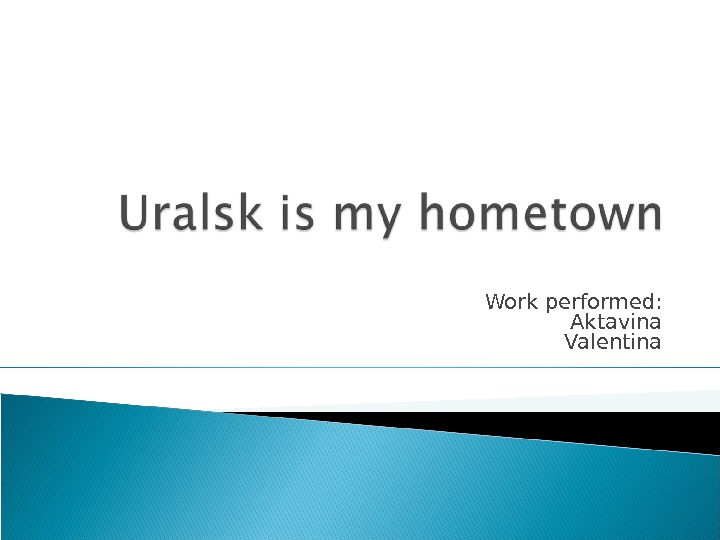 Uralsk is my hometown

Work performed:
Aktavina
Valentina